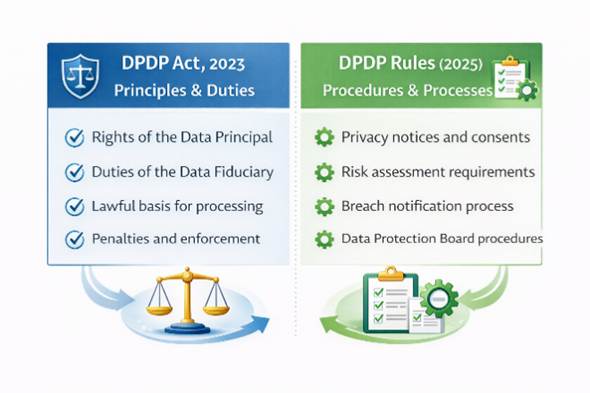 DPDP Act, 2023
Principles & Duties

Rights of the Data Principal

Duties of the Data Fiduciary

Lawful basis for processing

Penalties and enforcement

DPDP Rules (2025)
Procedures & Processes

Privacy notices and consents

Risk assessment requirements

Breach notification process

Data Protection Board procedures